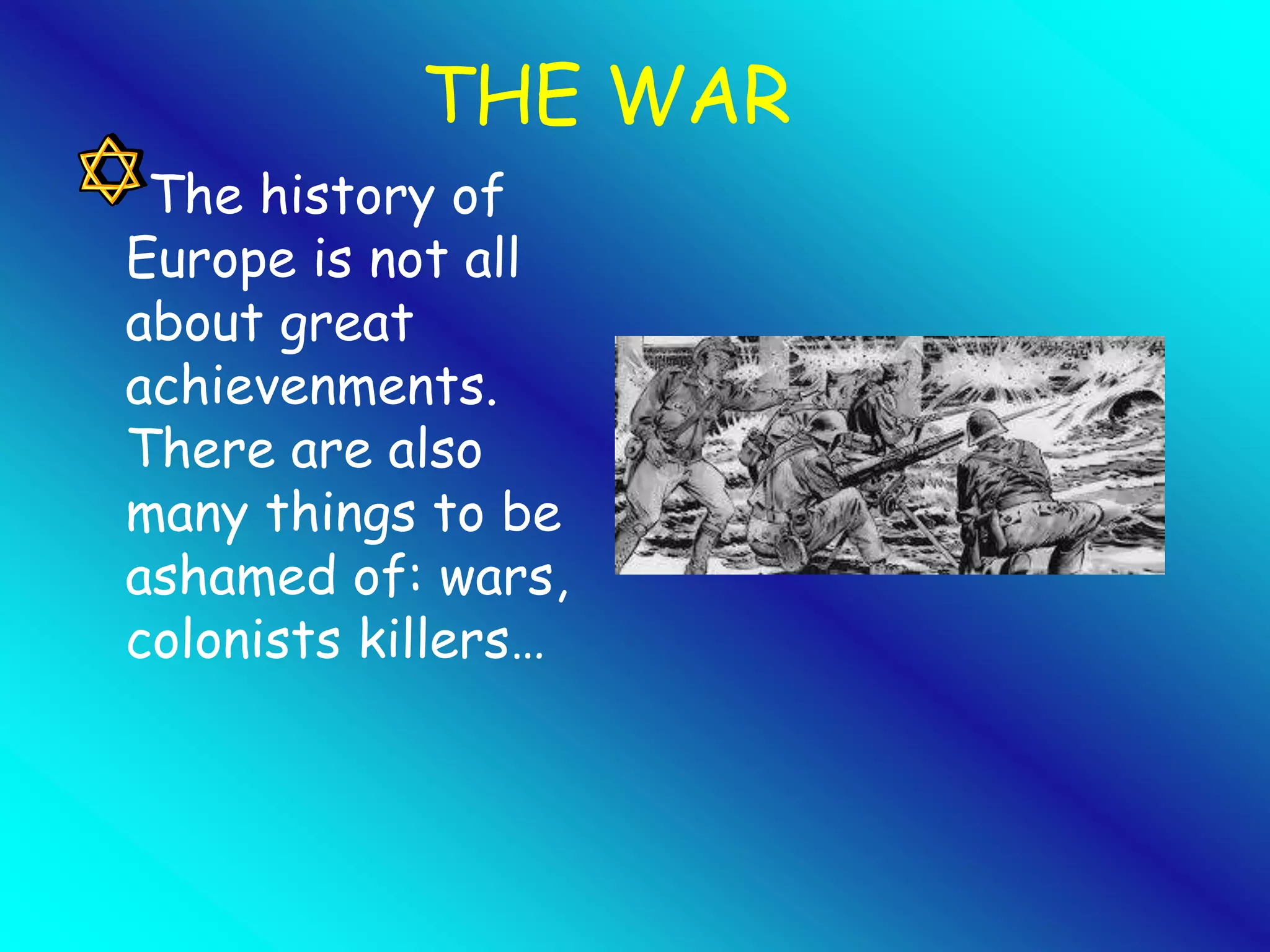 THE WAR

The history of Europe is not all about great achievenments. There are also many things to be ashamed of: wars, colonists killers…